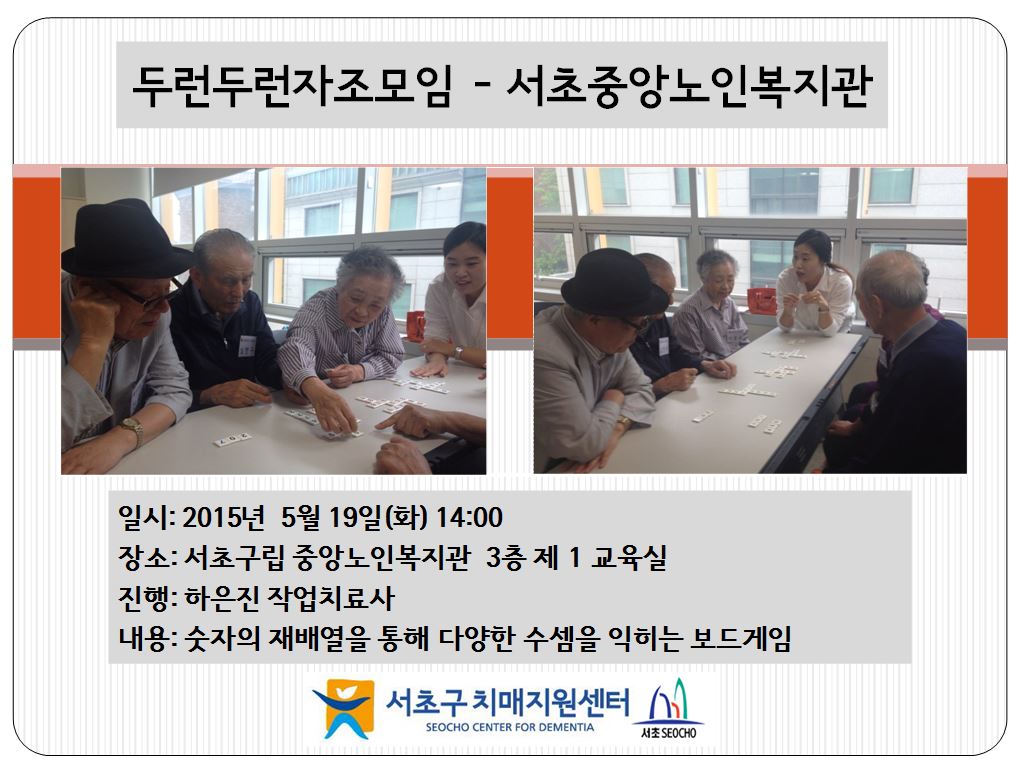 두런두런자조모임 - 서초중앙노인복지관

일시: 2015년 5월 19일(화) 14:00
장소: 서초구립 중앙노인복지관 3층 제 1 교육실
진행: 하은진 작업치료사
내용: 숫자의 재배열을 통해 다양한 수셈을 익히는 보드게임

서초구 치매지원센터
SEOCHO CENTER FOR DEMENTIA
서초 SEOCHO